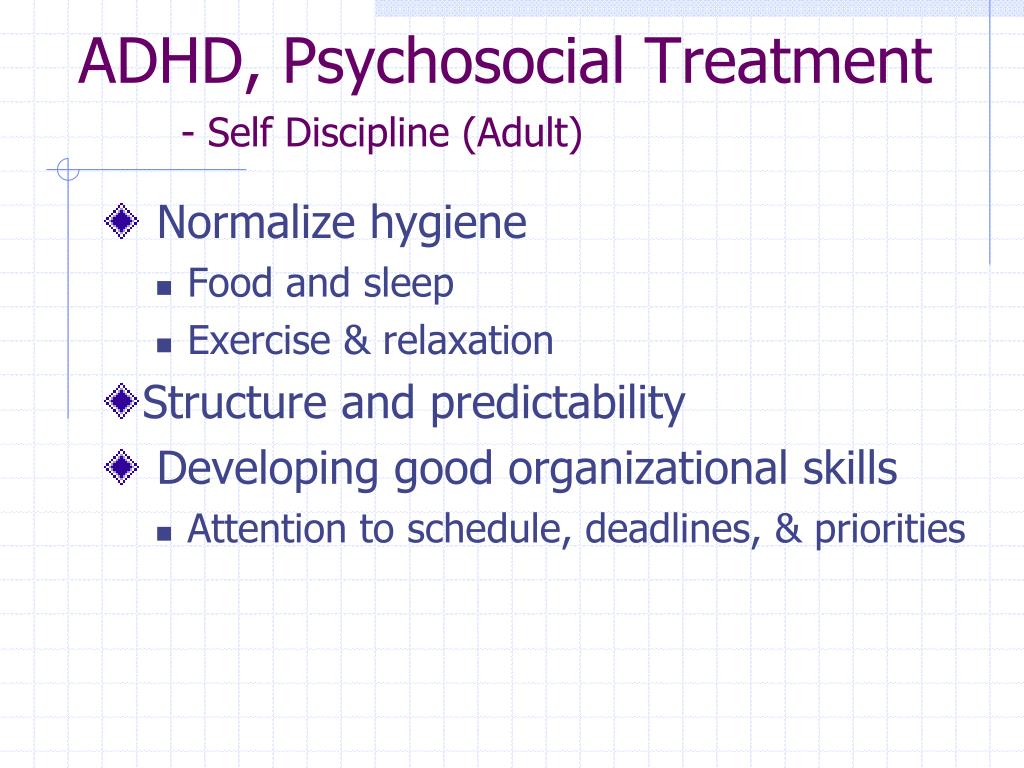 ADHD, Psychosocial Treatment
- Self Discipline (Adult)

Normalize hygiene
- Food and sleep
- Exercise & relaxation

Structure and predictability

Developing good organizational skills
- Attention to schedule, deadlines, & priorities